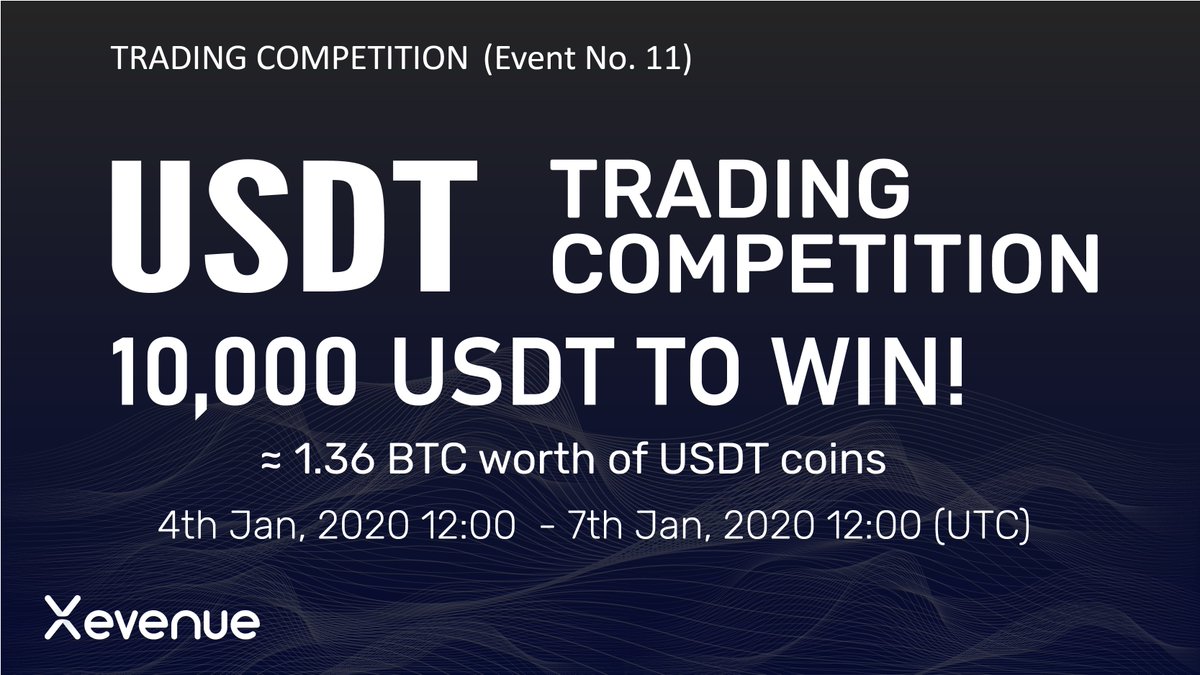 TRADING COMPETITION (Event No. 11)

USDT TRADING COMPETITION

10,000 USDT TO WIN!

≈ 1.36 BTC worth of USDT coins

4th Jan, 2020 12:00 - 7th Jan, 2020 12:00 (UTC)

Xevenue